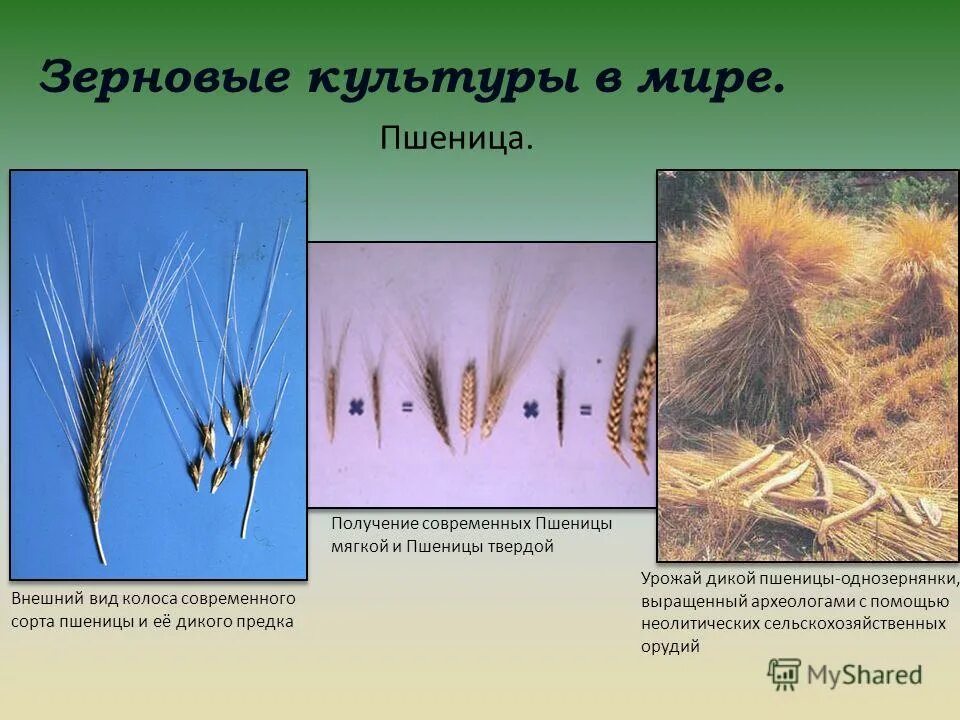 Зерновые культуры в мире.

Пшеница.

Внешний вид колоса современного сорта пшеницы и её дикого предка

Получение современных Пшеницы мягкой и Пшеницы твердой

Урожай дикой пшеницы-однозернянки, выращенный археологами с помощью неолитических сельскохозяйственных орудий

MyShared